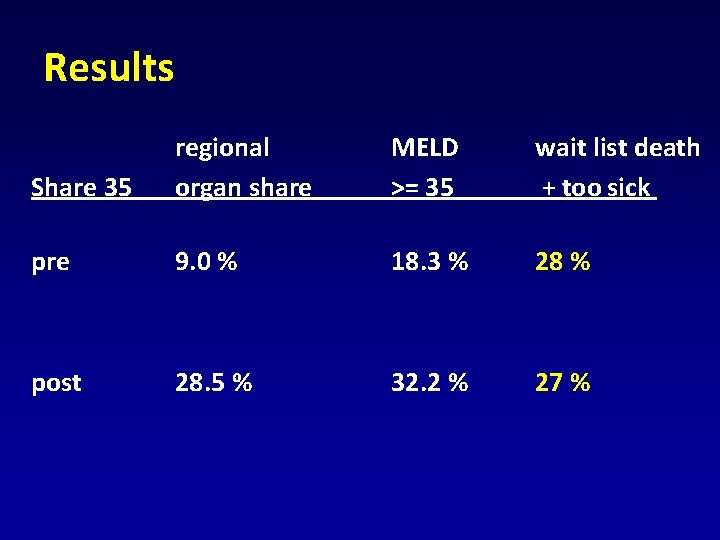 Results

| Share 35 | regional organ share | MELD >= 35 | wait list death + too sick |
|---|---|---|---|
| pre | 9.0 % | 18.3 % | 28 % |
| post | 28.5 % | 32.2 % | 27 % |